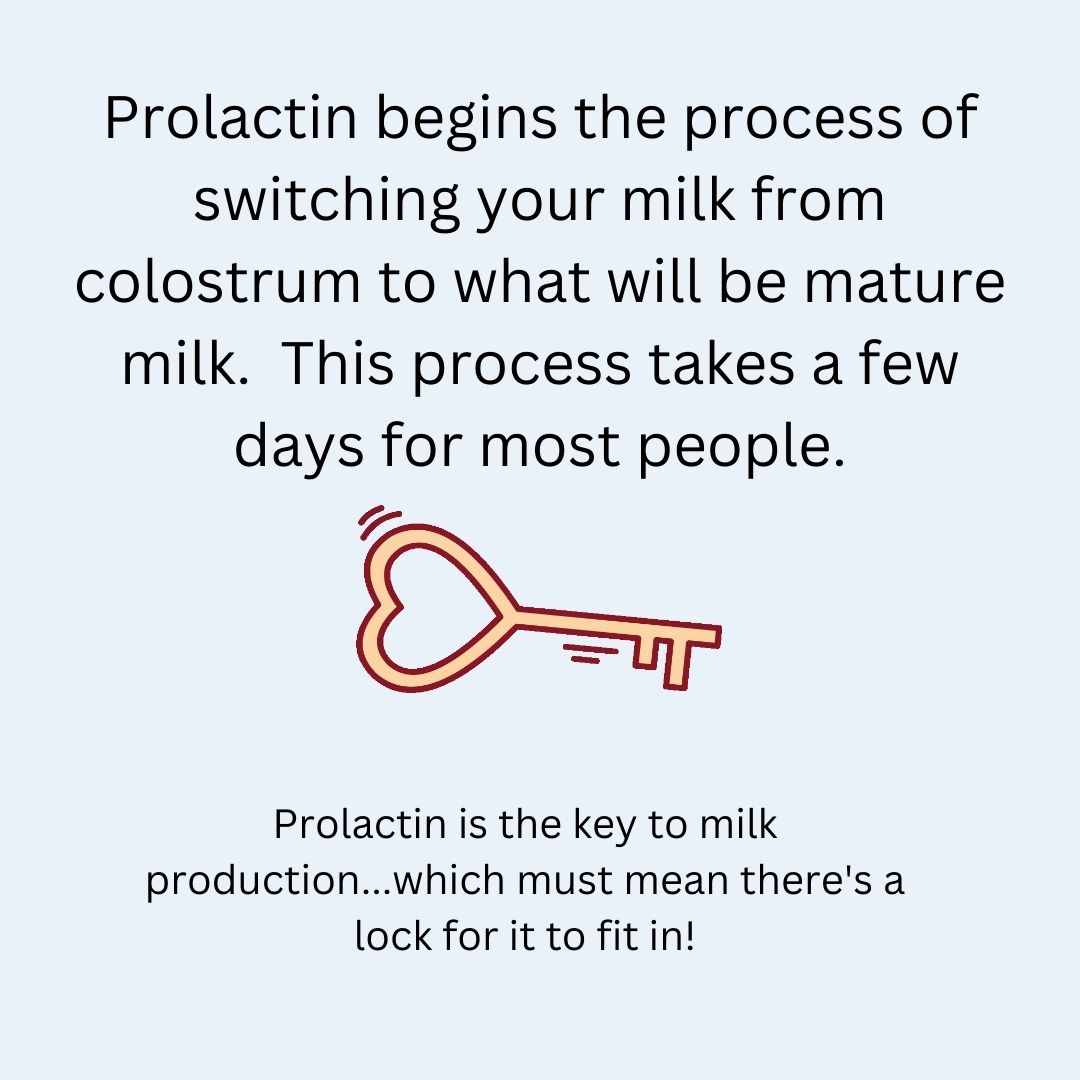 Prolactin begins the process of switching your milk from colostrum to what will be mature milk.  This process takes a few days for most people.

Prolactin is the key to milk production...which must mean there's a lock for it to fit in!